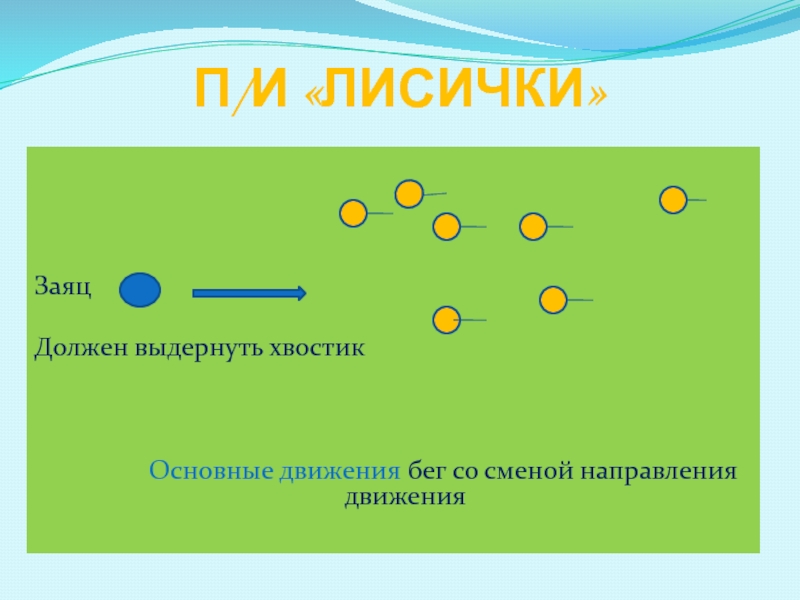 П/И «ЛИСИЧКИ»

Заяц

Должен выдернуть хвостик

Основные движения бег со сменой направления движения